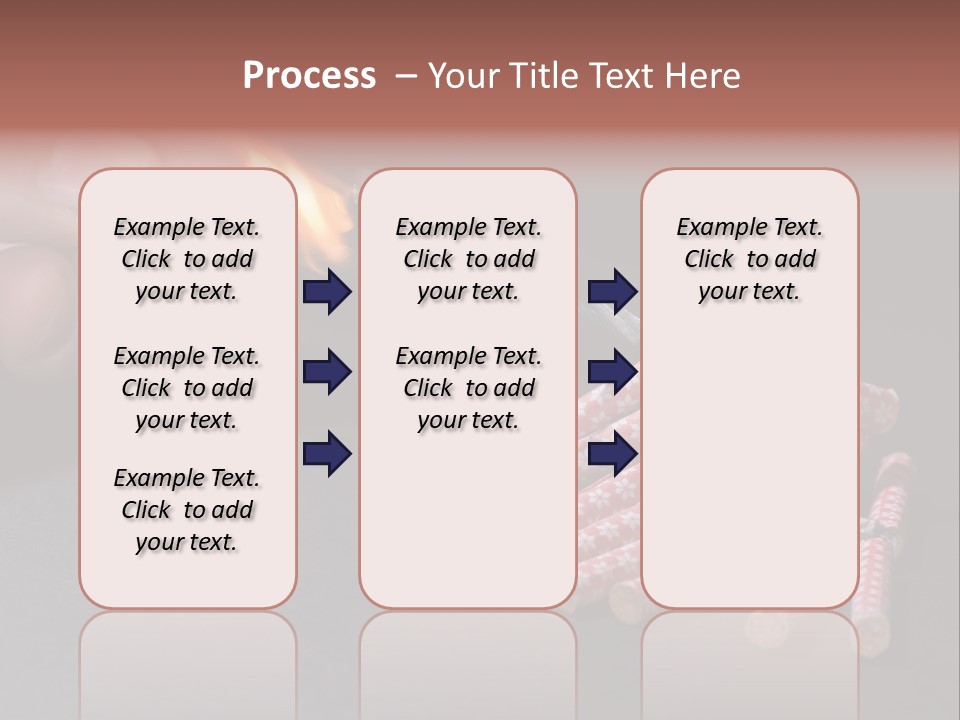 Process – Your Title Text Here

Example Text. Click to add your text.

Example Text. Click to add your text.

Example Text. Click to add your text.

Example Text. Click to add your text.

Example Text. Click to add your text.

Example Text. Click to add your text.